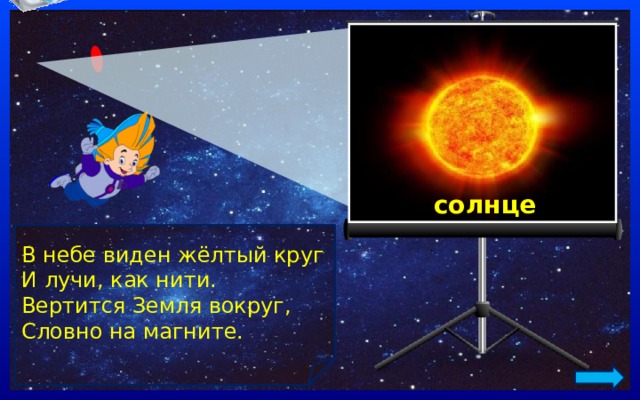 солнце

В небе виден жёлтый круг
И лучи, как нити.
Вертится Земля вокруг,
Словно на магните.